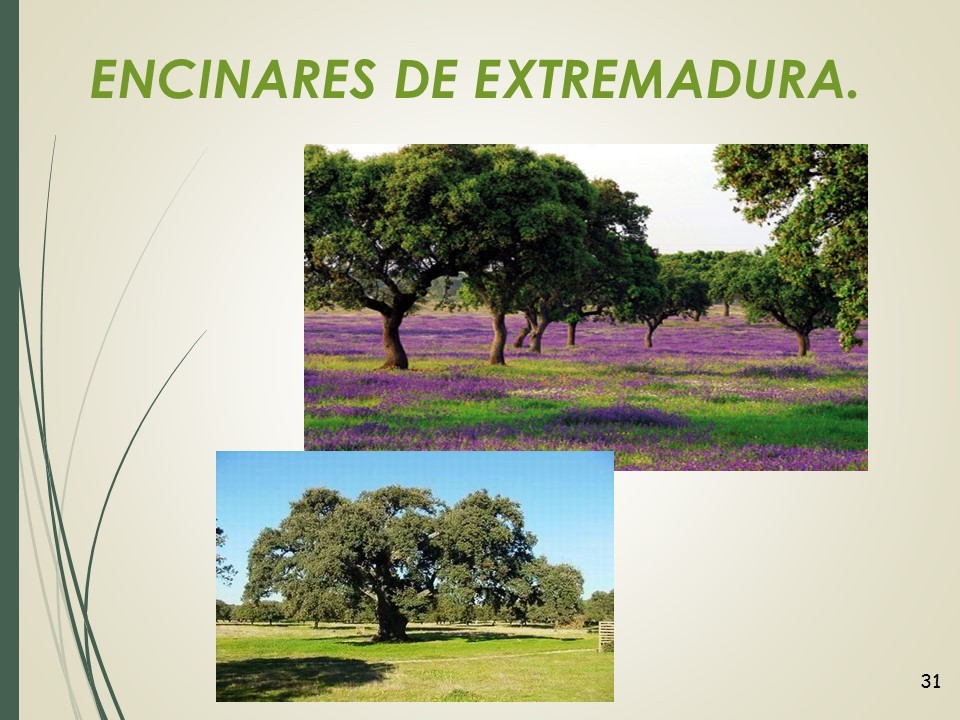 ENCINARES DE EXTREMADURA.

31